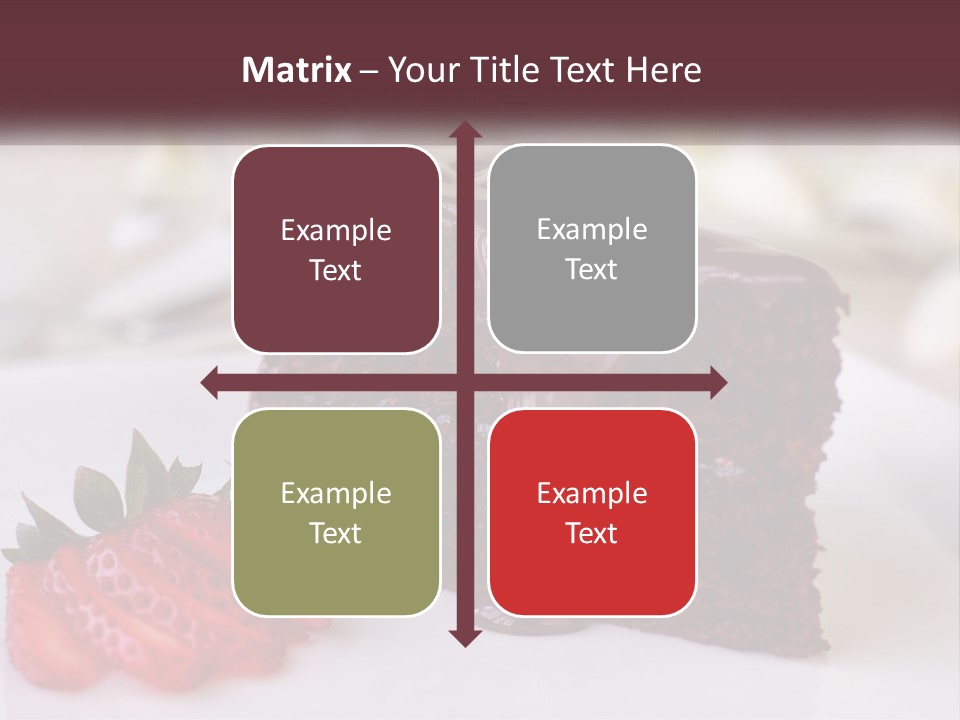 Matrix – Your Title Text Here

Example Text

Example Text

Example Text

Example Text